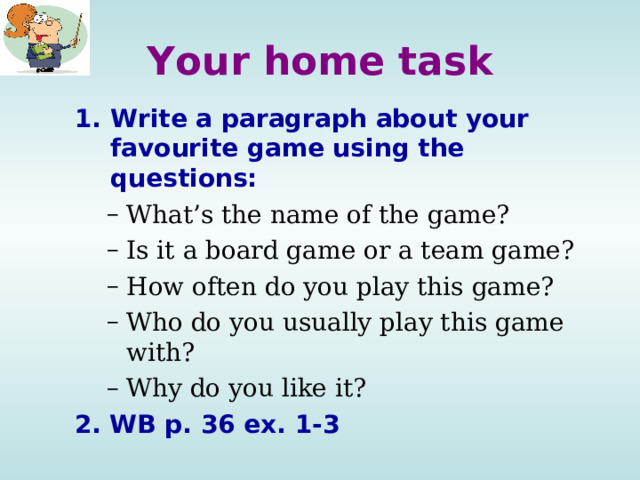 Your home task

1. Write a paragraph about your favourite game using the questions:
– What’s the name of the game?
– Is it a board game or a team game?
– How often do you play this game?
– Who do you usually play this game with?
– Why do you like it?
2. WB p. 36 ex. 1-3